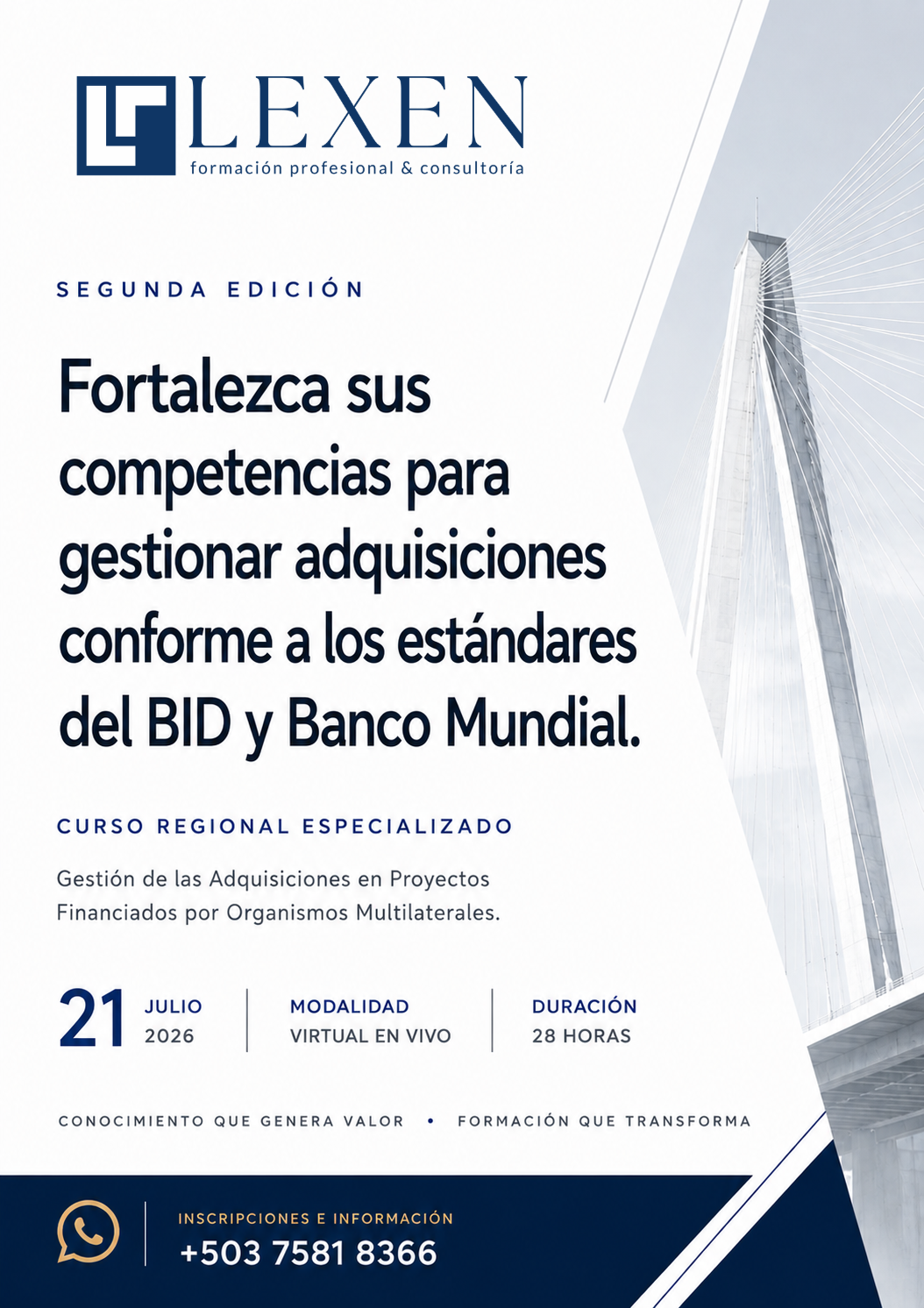 LEXEN
formación profesional & consultoría

SEGUNDA EDICIÓN

Fortalezca sus competencias para gestionar adquisiciones conforme a los estándares del BID y Banco Mundial.

CURSO REGIONAL ESPECIALIZADO

Gestión de las Adquisiciones en Proyectos Financiados por Organismos Multilaterales.

21
JULIO
2026

MODALIDAD
VIRTUAL EN VIVO

DURACIÓN
28 HORAS

CONOCIMIENTO QUE GENERA VALOR • FORMACIÓN QUE TRANSFORMA

INSCRIPCIONES E INFORMACIÓN
+503 7581 8366